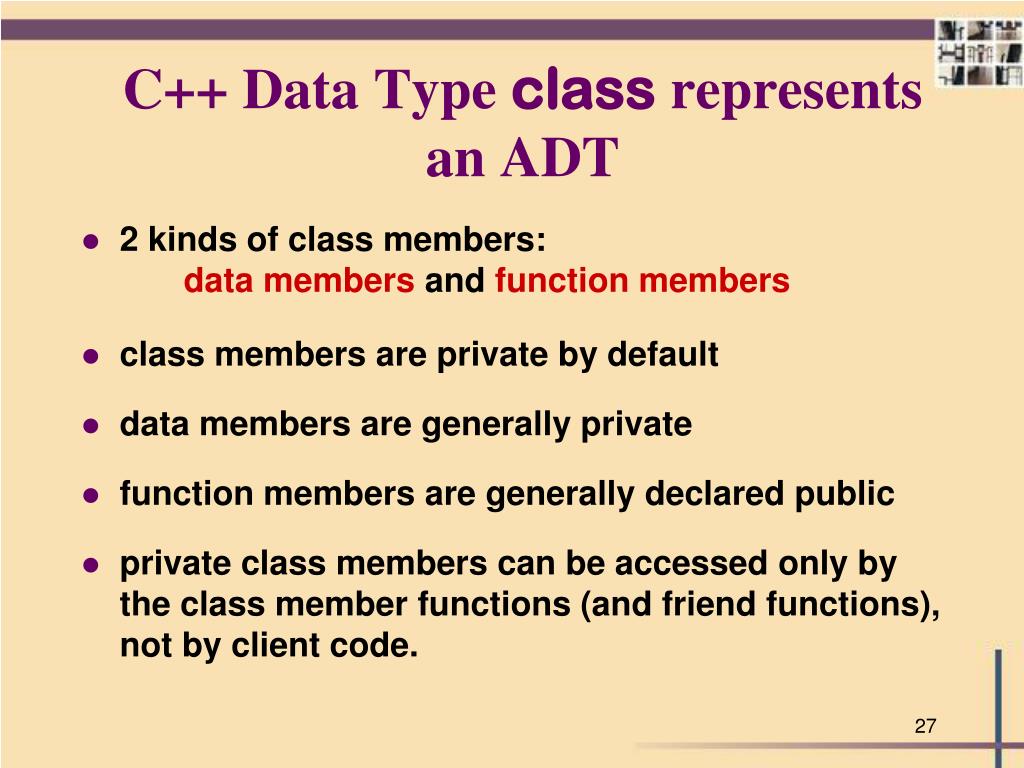 C++ Data Type class represents an ADT

- 2 kinds of class members:
  data members and function members
- class members are private by default
- data members are generally private
- function members are generally declared public
- private class members can be accessed only by the class member functions (and friend functions), not by client code.

27